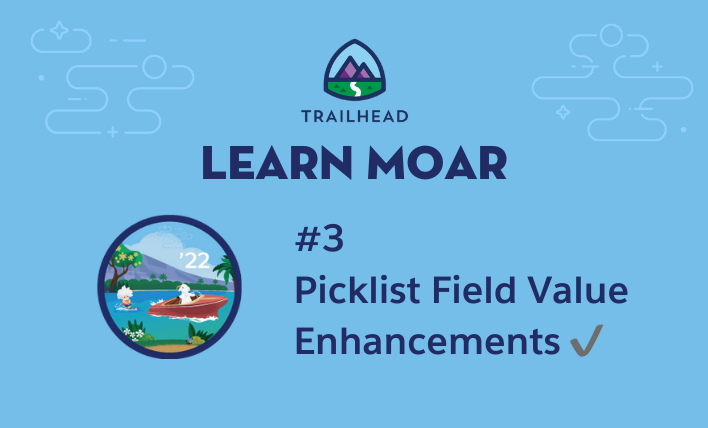 TRAILHEAD

LEARN MOAR

'22

#3
Picklist Field Value Enhancements ✓